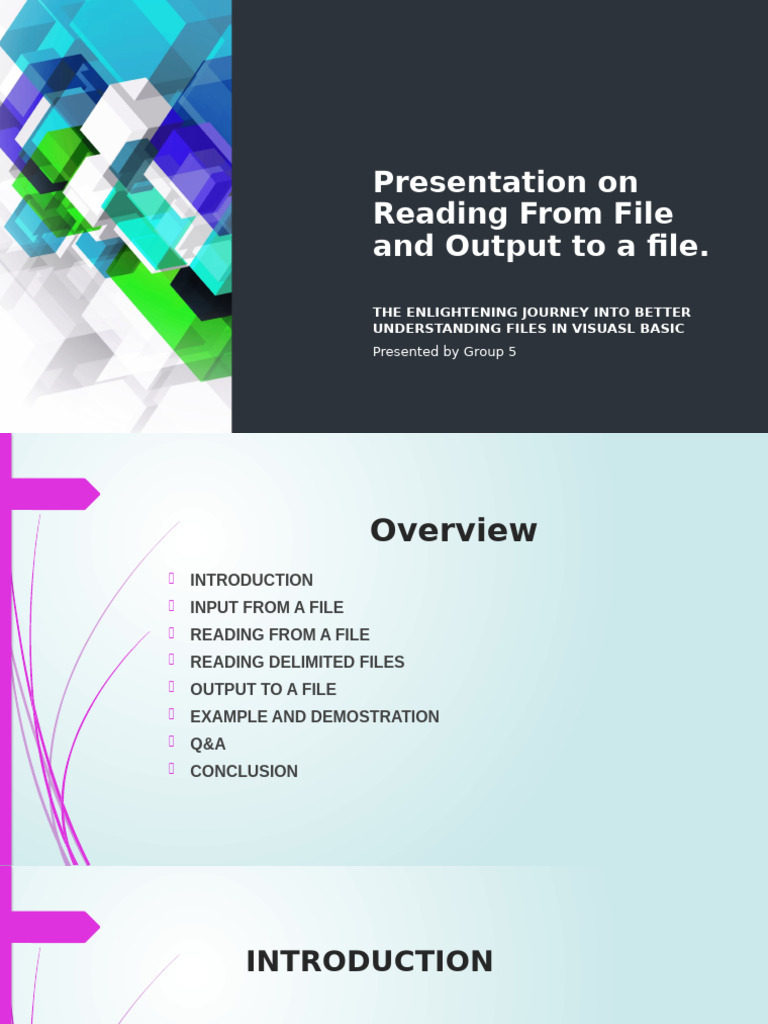 Presentation on Reading From File and Output to a file.

THE ENLIGHTENING JOURNEY INTO BETTER UNDERSTANDING FILES IN VISUASL BASIC

Presented by Group 5

Overview

INTRODUCTION
INPUT FROM A FILE
READING FROM A FILE
READING DELIMITED FILES
OUTPUT TO A FILE
EXAMPLE AND DEMOSTRATION
Q&A
CONCLUSION

INTRODUCTION